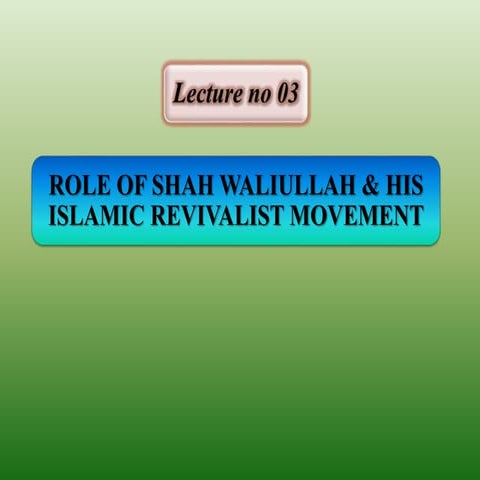 Lecture no 03

ROLE OF SHAH WALIULLAH & HIS ISLAMIC REVIVALIST MOVEMENT